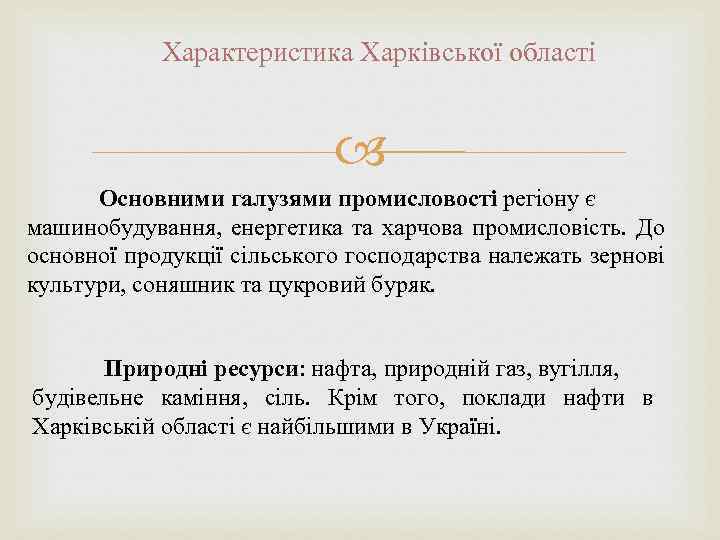 Характеристика Харківської області

Основними галузями промисловості регіону є машинобудування, енергетика та харчова промисловість. До основної продукції сільського господарства належать зернові культури, соняшник та цукровий буряк.

Природні ресурси: нафта, природній газ, вугілля, будівельне каміння, сіль. Крім того, поклади нафти в Харківській області є найбільшими в Україні.